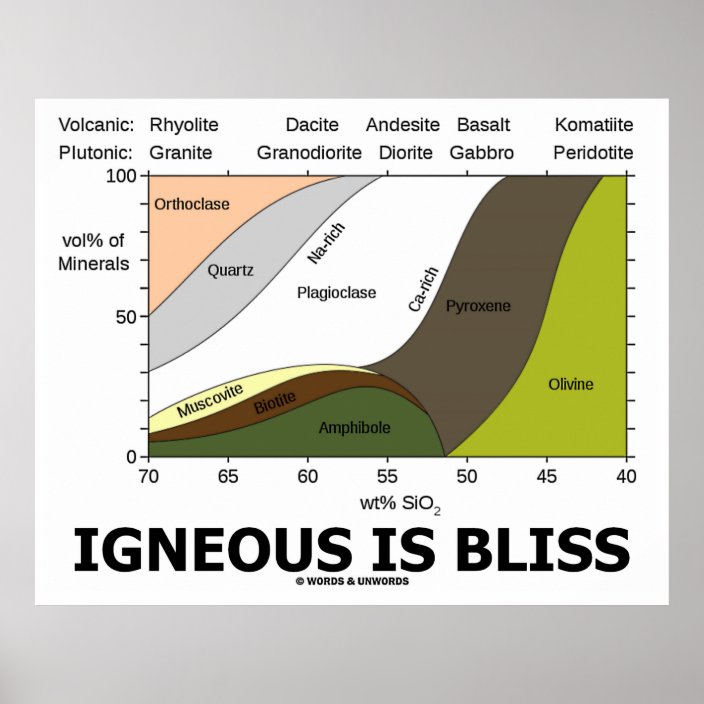 Volcanic: Rhyolite Dacite Andesite Basalt Komatiite
Plutonic: Granite Granodiorite Diorite Gabbro Peridotite

100
vol% of Minerals
50
0

Orthoclase
Quartz
Na-rich
Plagioclase
Ca-rich
Pyroxene
Olivine
Muscovite
Biotite
Amphibole

70 65 60 55 50 45 40
wt% $SiO_2$

IGNEOUS IS BLISS
© WORDS & UNWORDS